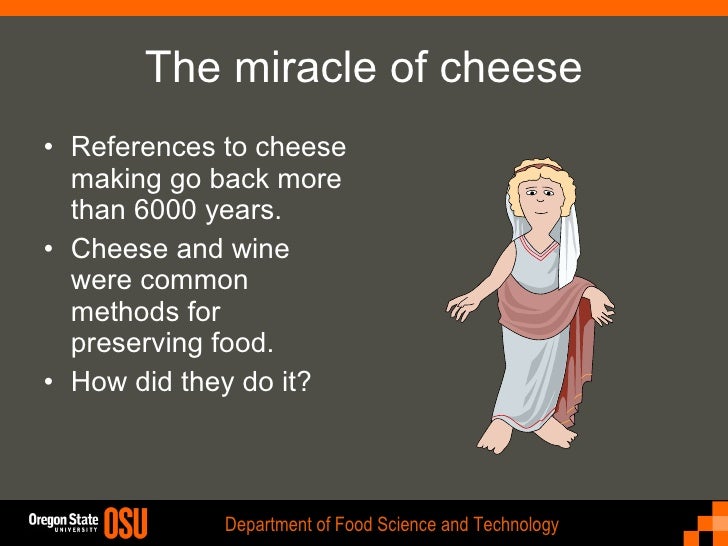 The miracle of cheese

• References to cheese making go back more than 6000 years.
• Cheese and wine were common methods for preserving food.
• How did they do it?

Oregon State UNIVERSITY OSU

Department of Food Science and Technology